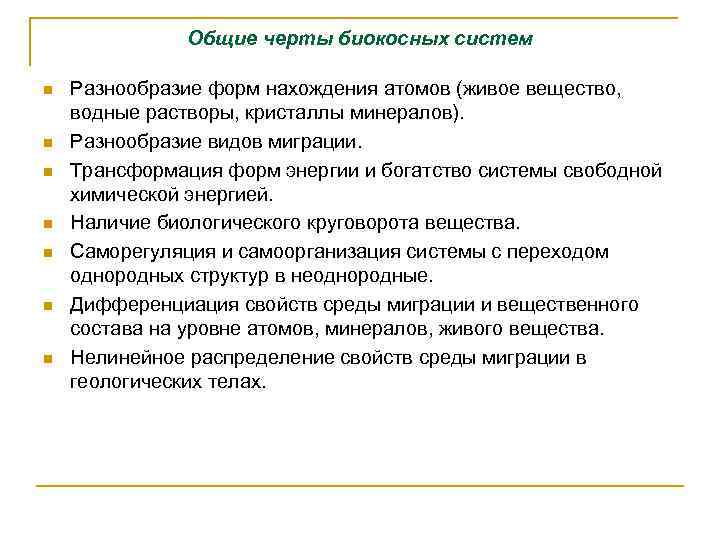 Общие черты биокосных систем

- Разнообразие форм нахождения атомов (живое вещество, водные растворы, кристаллы минералов).
- Разнообразие видов миграции.
- Трансформация форм энергии и богатство системы свободной химической энергией.
- Наличие биологического круговорота вещества.
- Саморегуляция и самоорганизация системы с переходом однородных структур в неоднородные.
- Дифференциация свойств среды миграции и вещественного состава на уровне атомов, минералов, живого вещества.
- Нелинейное распределение свойств среды миграции в геологических телах.